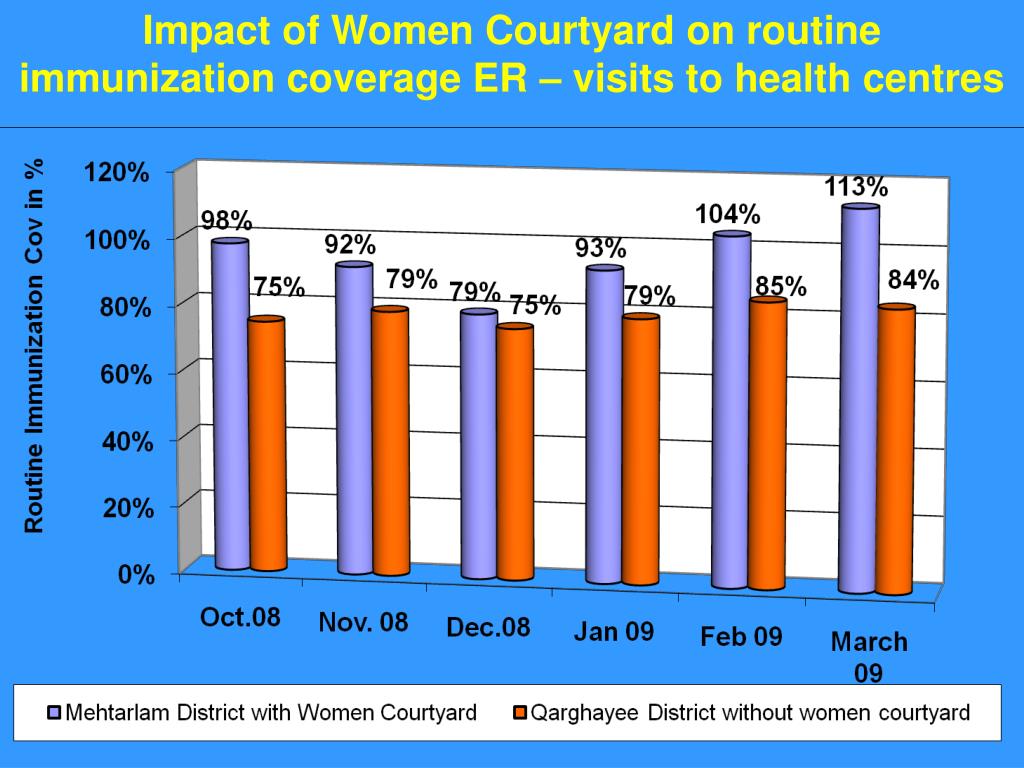 Impact of Women Courtyard on routine immunization coverage ER – visits to health centres

Routine Immunization Cov in %

120%
100%
80%
60%
40%
20%
0%

98%
75%
92%
79%
79%
75%
93%
79%
104%
85%
113%
84%

Oct.08
Nov. 08
Dec.08
Jan 09
Feb 09
March 09

Mehtarlam District with Women Courtyard
Qarghayee District without women courtyard